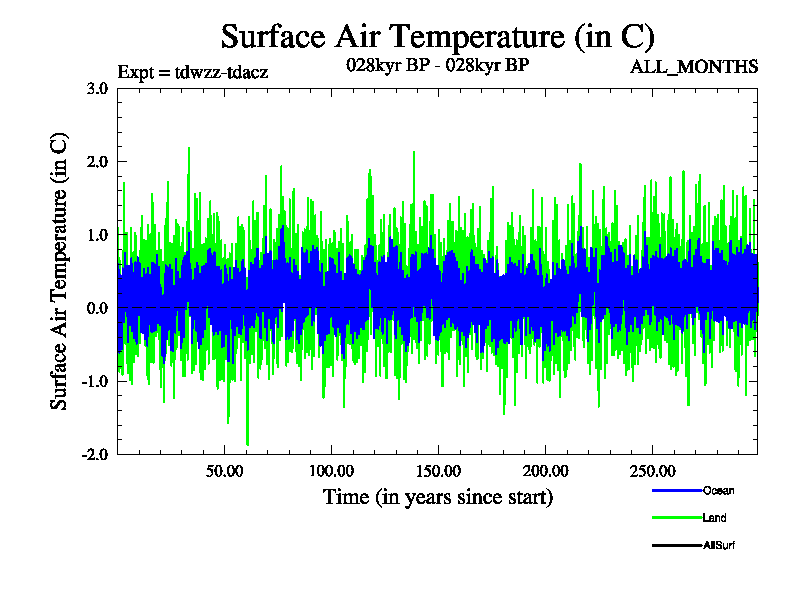 Surface Air Temperature (in C)

Expt = tdwzz-tdacz

028kyr BP - 028kyr BP

ALL_MONTHS

Surface Air Temperature (in C)

3.0
2.0
1.0
0.0
-1.0
-2.0

50.00
100.00
150.00
200.00
250.00

Time (in years since start)

Ocean
Land
AllSurf